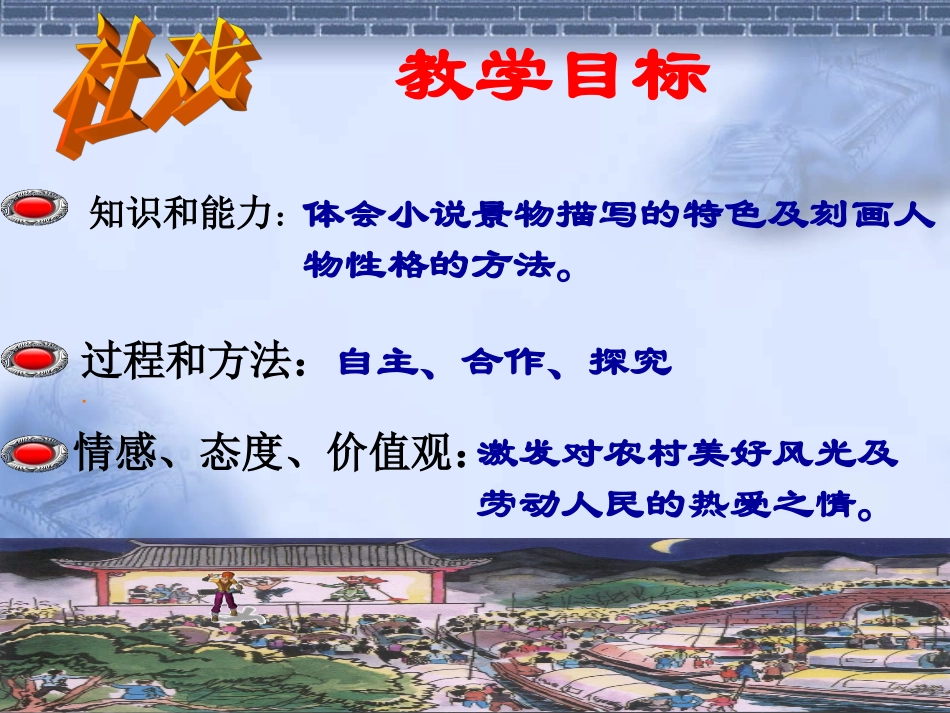 社戏

教学目标

知识和能力：体会小说景物描写的特色及刻画人物性格的方法。

过程和方法：自主、合作、探究

情感、态度、价值观：激发对农村美好风光及劳动人民的热爱之情。